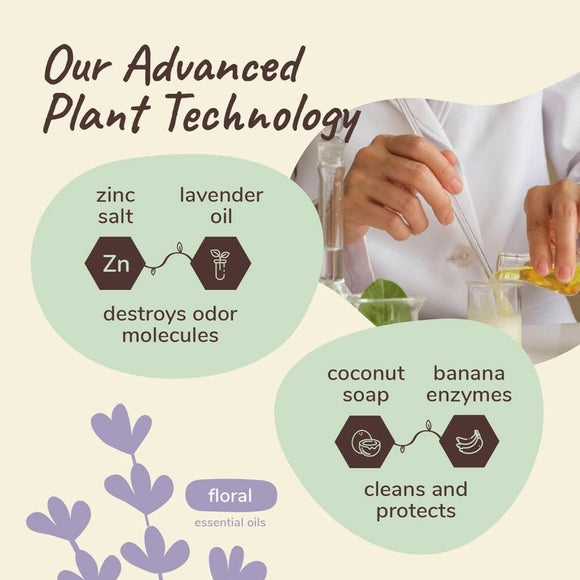 Our Advanced Plant Technology

zinc salt

lavender oil

Zn

destroys odor molecules

coconut soap

banana enzymes

cleans and protects

floral

essential oils